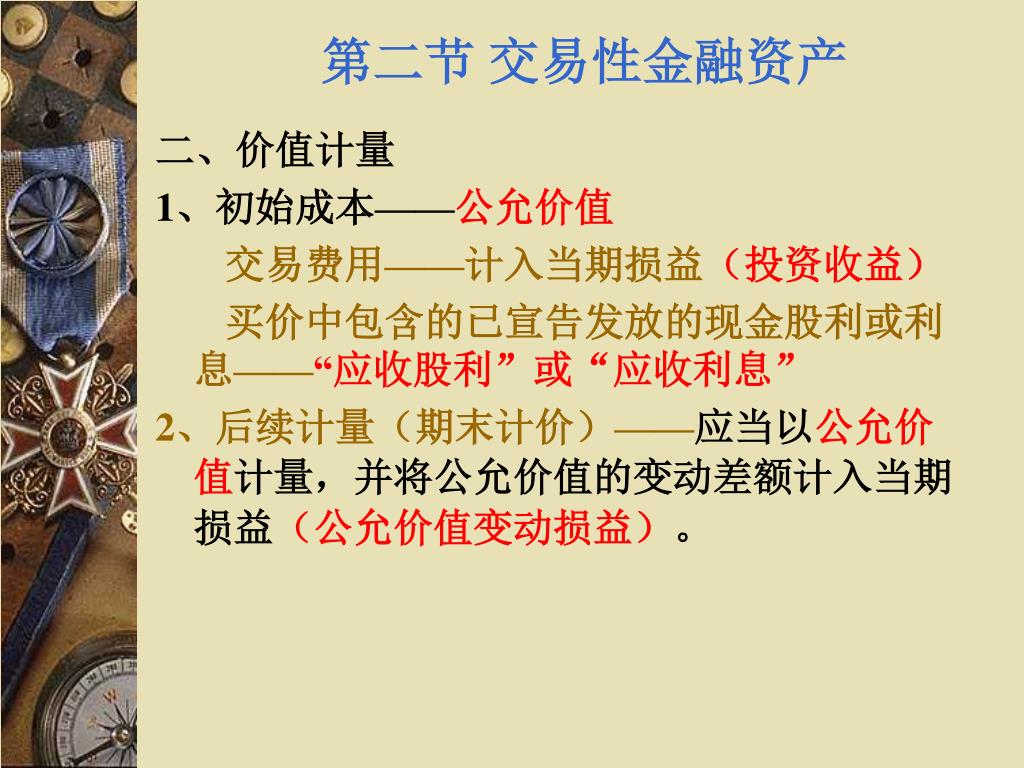 第二节 交易性金融资产

二、价值计量

1、初始成本——公允价值

交易费用——计入当期损益（投资收益）

买价中包含的已宣告发放的现金股利或利息——“应收股利”或“应收利息”

2、后续计量（期末计价）——应当以公允价值计量，并将公允价值的变动差额计入当期损益（公允价值变动损益）。